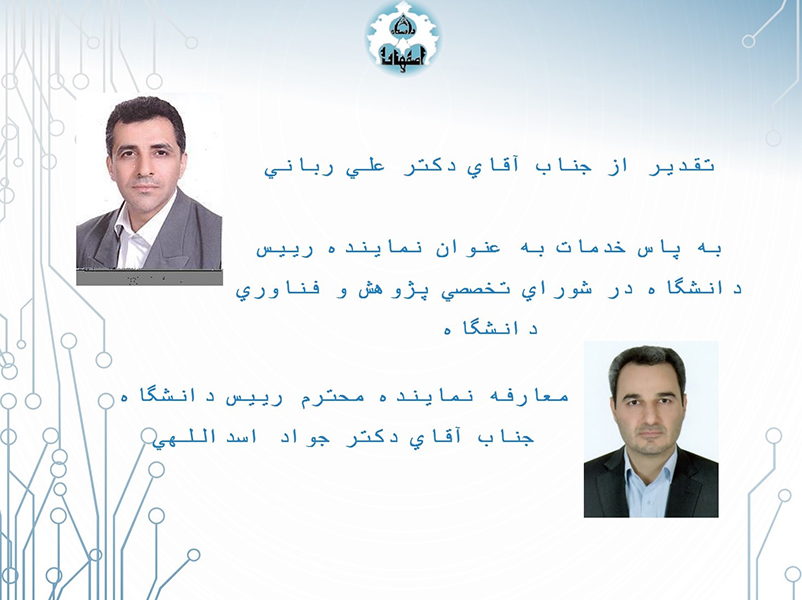 دانشگاه اصفهان

تقدير از جناب آقاي دكتر علي رباني

به پاس خدمات به عنوان نماينده رييس دانشگاه در شوراي تخصصي پژوهش و فناوري دانشگاه

معارفه نماينده محترم رييس دانشگاه جناب آقاي دكتر جواد اسداللهي